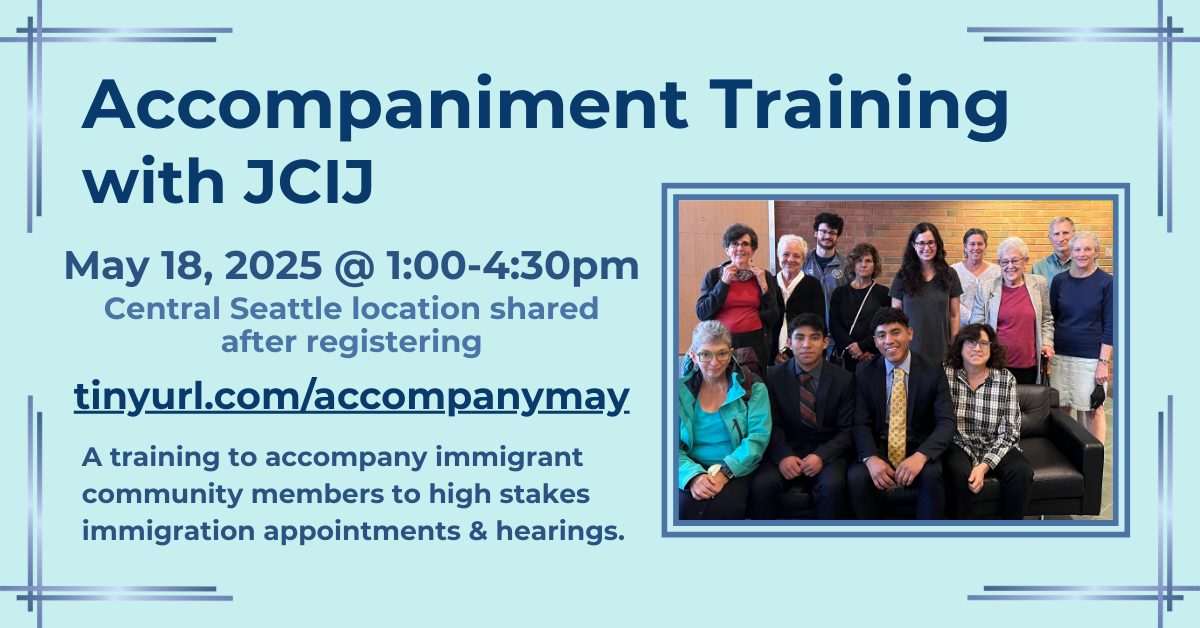 Accompaniment Training with JCIJ

May 18, 2025 @ 1:00-4:30pm
Central Seattle location shared after registering

tinyurl.com/accompanymay

A training to accompany immigrant community members to high stakes immigration appointments & hearings.